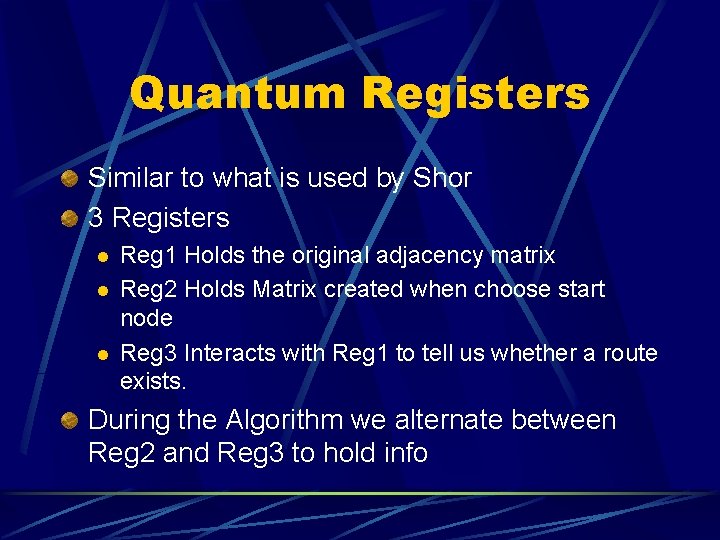 Quantum Registers

Similar to what is used by Shor

3 Registers

Reg1 Holds the original adjacency matrix

Reg2 Holds Matrix created when choose start node

Reg3 Interacts with Reg1 to tell us whether a route exists.

During the Algorithm we alternate between Reg2 and Reg3 to hold info